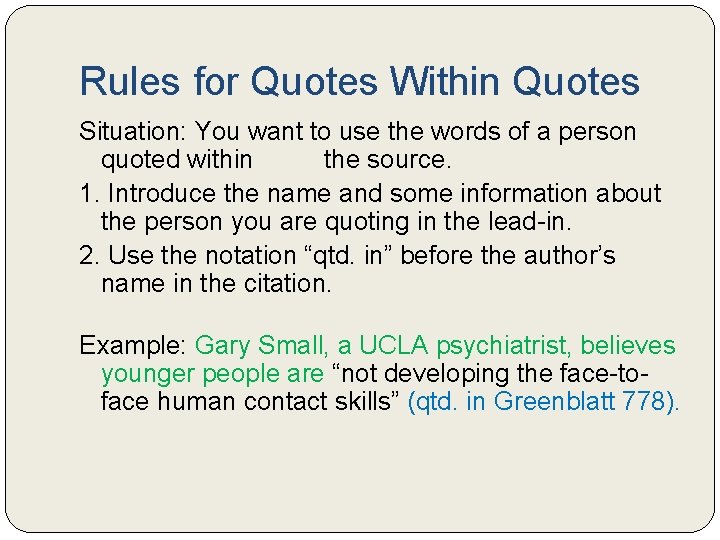 Rules for Quotes Within Quotes

Situation: You want to use the words of a person quoted within the source.

1. Introduce the name and some information about the person you are quoting in the lead-in.

2. Use the notation “qtd. in” before the author’s name in the citation.

Example: Gary Small, a UCLA psychiatrist, believes younger people are “not developing the face-to-face human contact skills” (qtd. in Greenblatt 778).